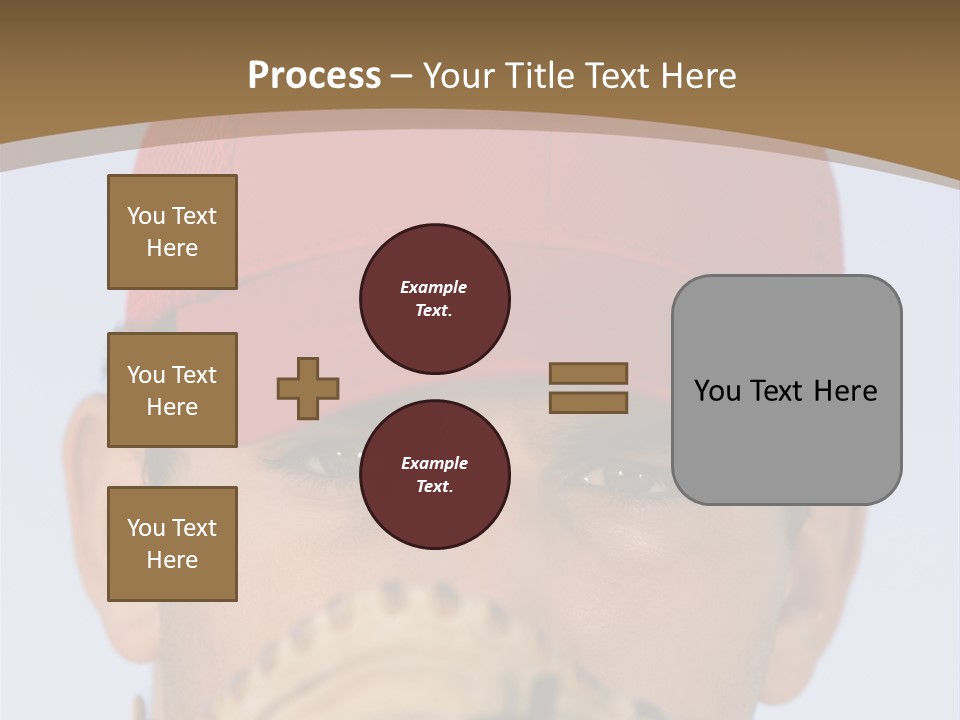 Process – Your Title Text Here

You Text Here

You Text Here

You Text Here

Example Text.

Example Text.

You Text Here